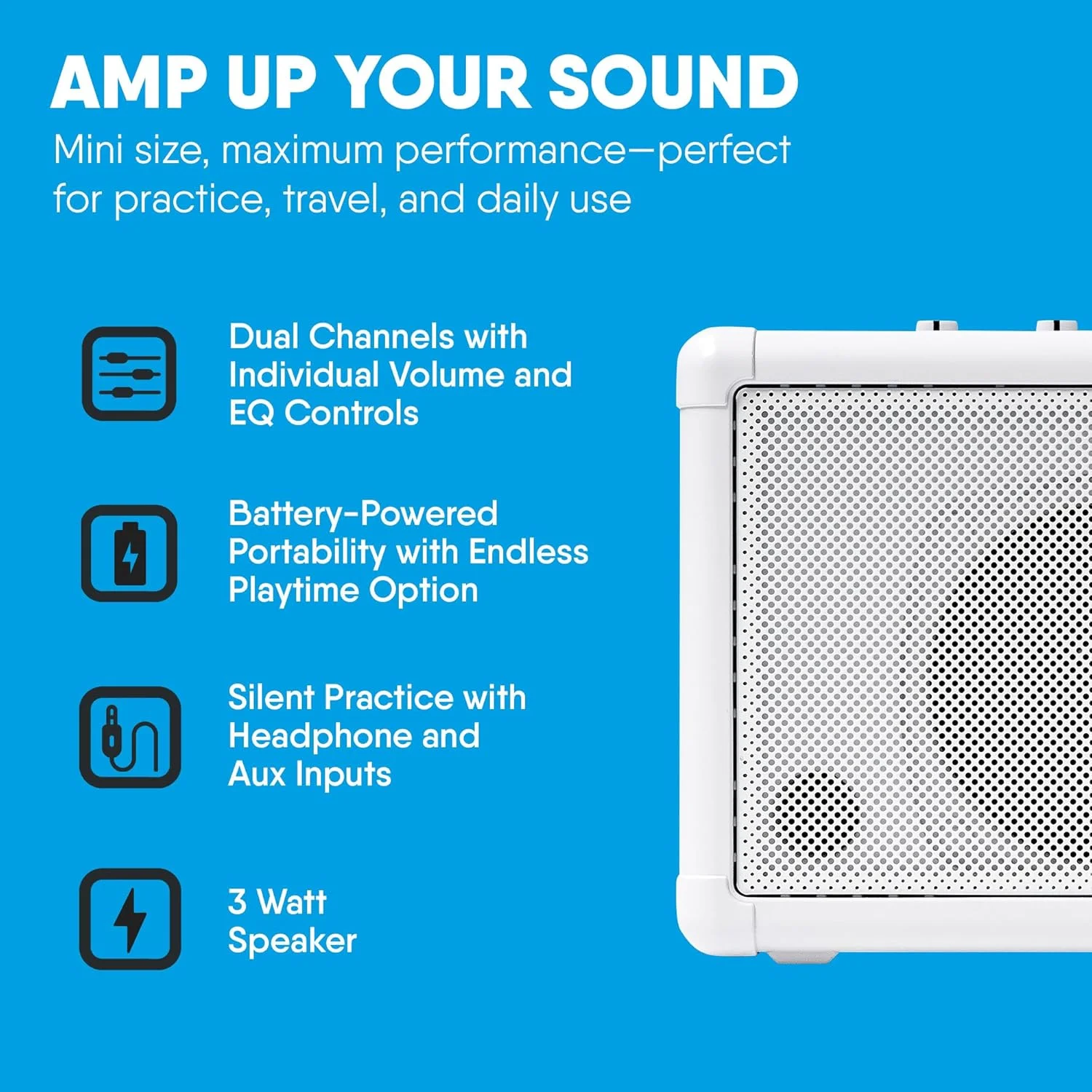 AMP UP YOUR SOUND

Mini size, maximum performance—perfect for practice, travel, and daily use

Dual Channels with Individual Volume and EQ Controls

Battery-Powered Portability with Endless Playtime Option

Silent Practice with Headphone and Aux Inputs

3 Watt Speaker